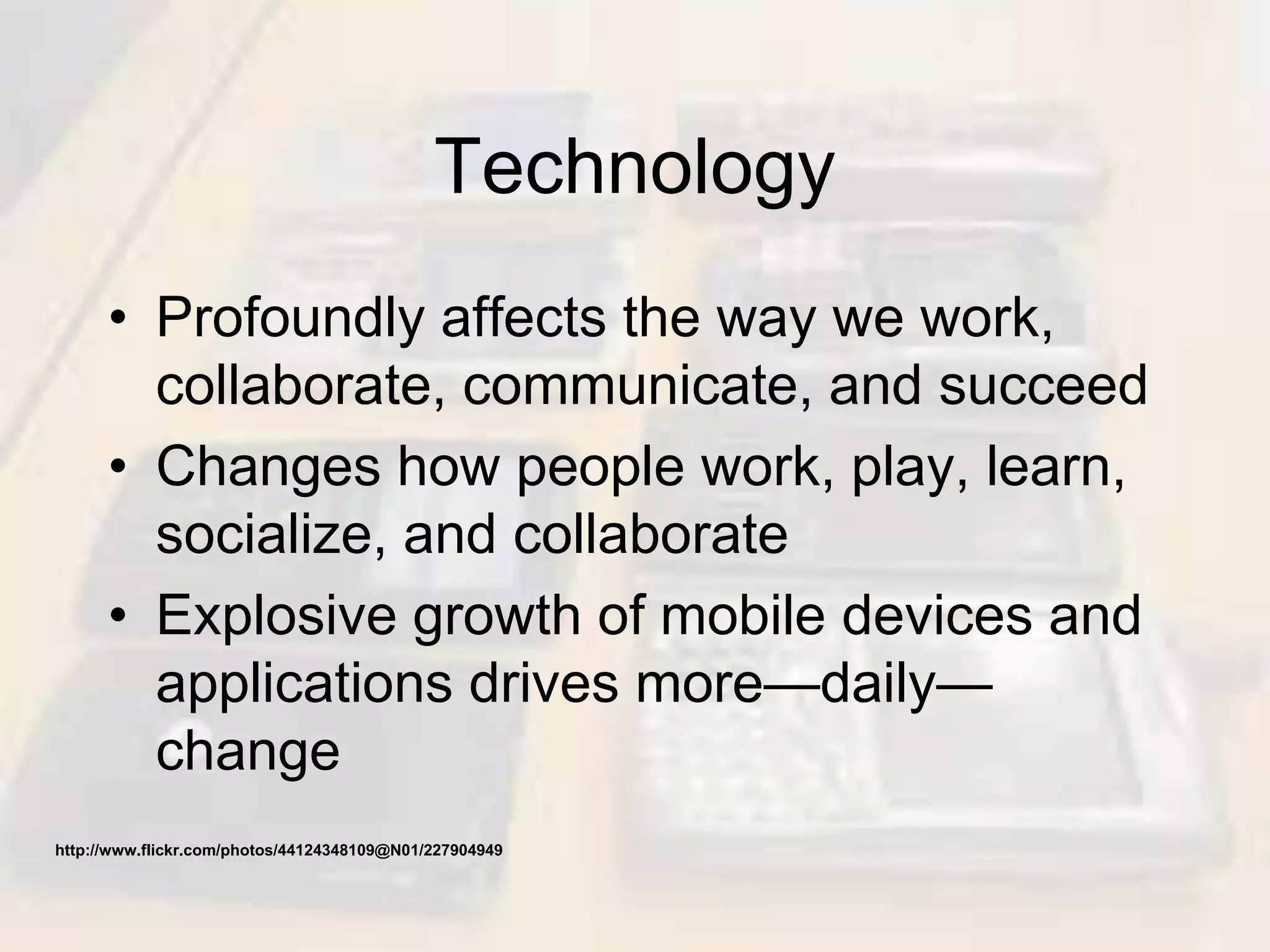 Technology

• Profoundly affects the way we work, collaborate, communicate, and succeed
• Changes how people work, play, learn, socialize, and collaborate
• Explosive growth of mobile devices and applications drives more—daily—change

http://www.flickr.com/photos/44124348109@N01/227904949